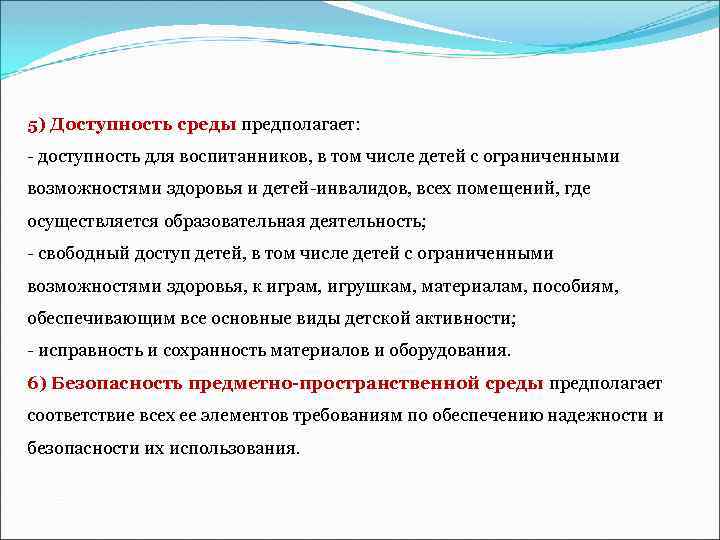 5) Доступность среды предполагает:
- доступность для воспитанников, в том числе детей с ограниченными возможностями здоровья и детей-инвалидов, всех помещений, где осуществляется образовательная деятельность;
- свободный доступ детей, в том числе детей с ограниченными возможностями здоровья, к играм, игрушкам, материалам, пособиям, обеспечивающим все основные виды детской активности;
- исправность и сохранность материалов и оборудования.
6) Безопасность предметно-пространственной среды предполагает соответствие всех ее элементов требованиям по обеспечению надежности и безопасности их использования.